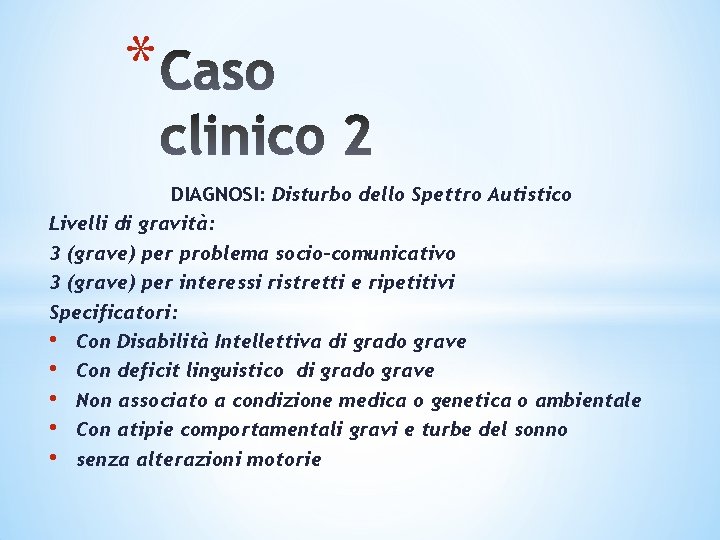 *Caso clinico 2

DIAGNOSI: Disturbo dello Spettro Autistico

Livelli di gravità:
3 (grave) per problema socio-comunicativo
3 (grave) per interessi ristretti e ripetitivi
Specificatori:
• Con Disabilità Intellettiva di grado grave
• Con deficit linguistico di grado grave
• Non associato a condizione medica o genetica o ambientale
• Con atipie comportamentali gravi e turbe del sonno
• senza alterazioni motorie